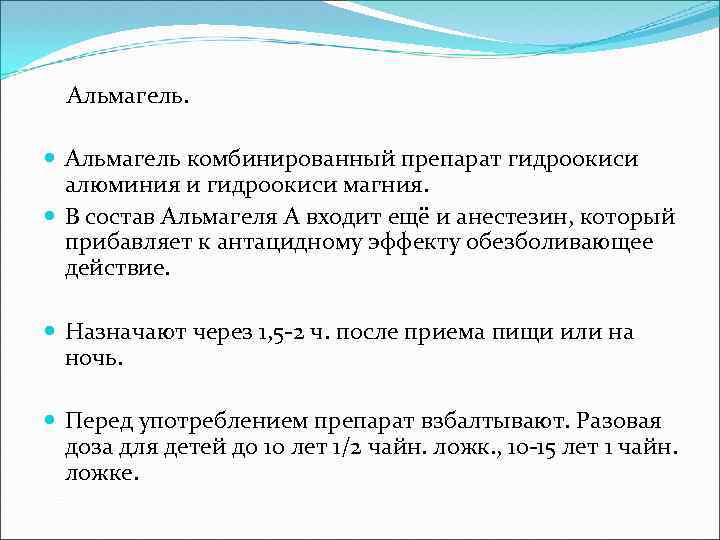 Альмагель.

Альмагель комбинированный препарат гидроокиси алюминия и гидроокиси магния.

В состав Альмагеля А входит ещё и анестезин, который прибавляет к антацидному эффекту обезболивающее действие.

Назначают через 1,5-2 ч. после приема пищи или на ночь.

Перед употреблением препарат взбалтывают. Разовая доза для детей до 10 лет 1/2 чайн. ложк., 10-15 лет 1 чайн. ложке.